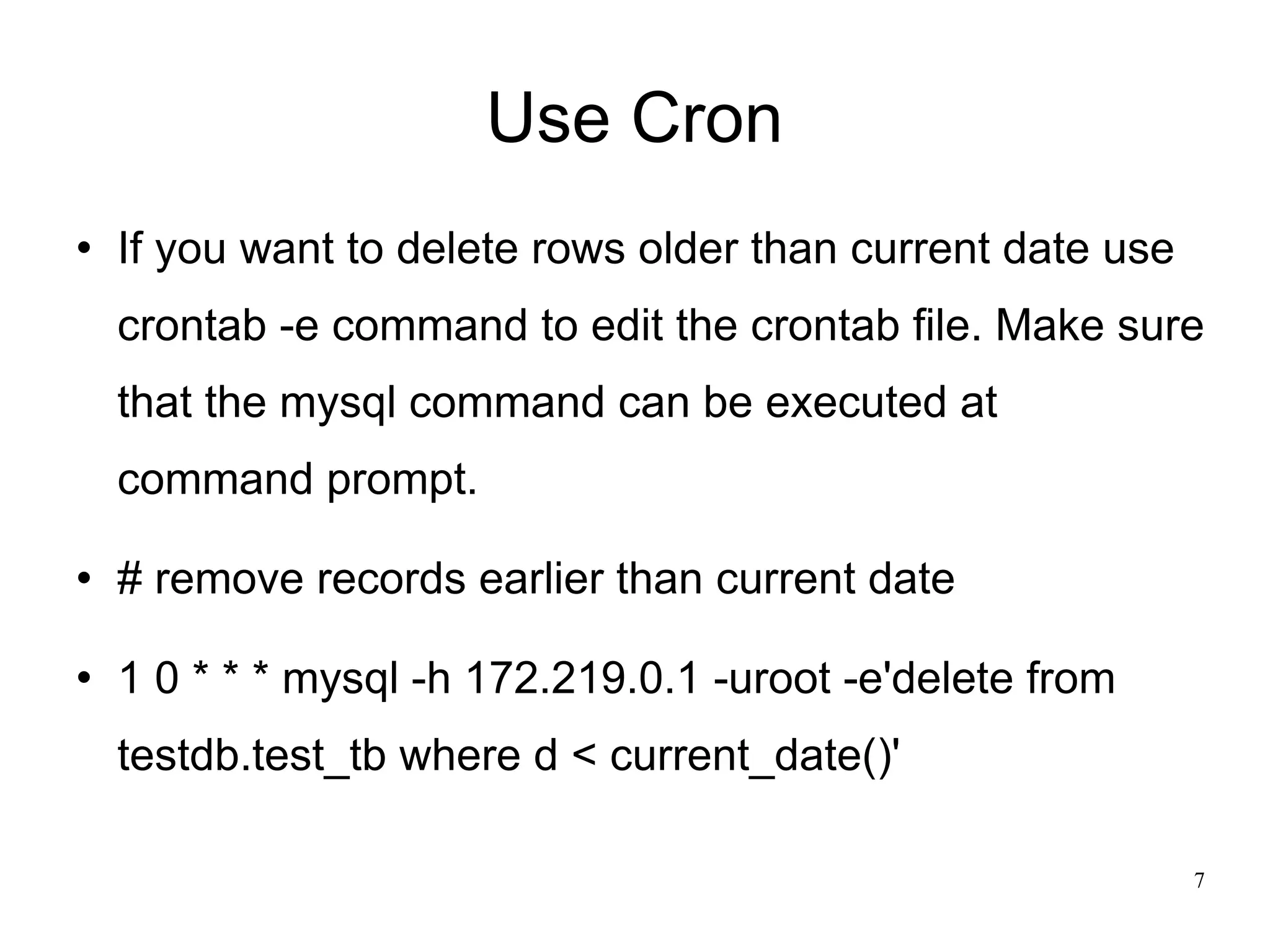 Use Cron

• If you want to delete rows older than current date use crontab -e command to edit the crontab file. Make sure that the mysql command can be executed at command prompt.

• # remove records earlier than current date

• 1 0 * * * mysql -h 172.219.0.1 -uroot -e'delete from testdb.test_tb where d < current_date()'

7